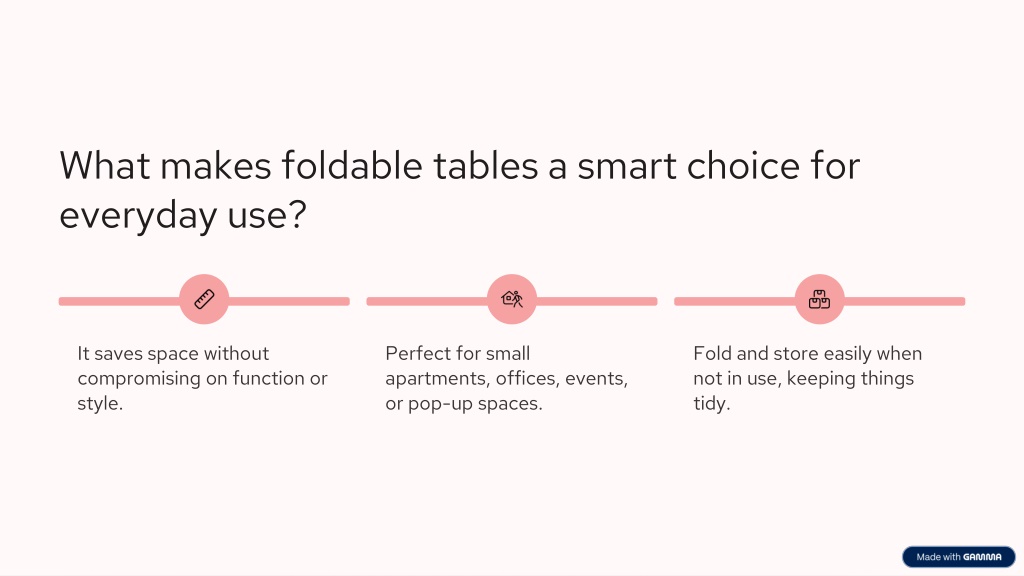 What makes foldable tables a smart choice for everyday use?

It saves space without compromising on function or style.

Perfect for small apartments, offices, events, or pop-up spaces.

Fold and store easily when not in use, keeping things tidy.

Made with GAMMA